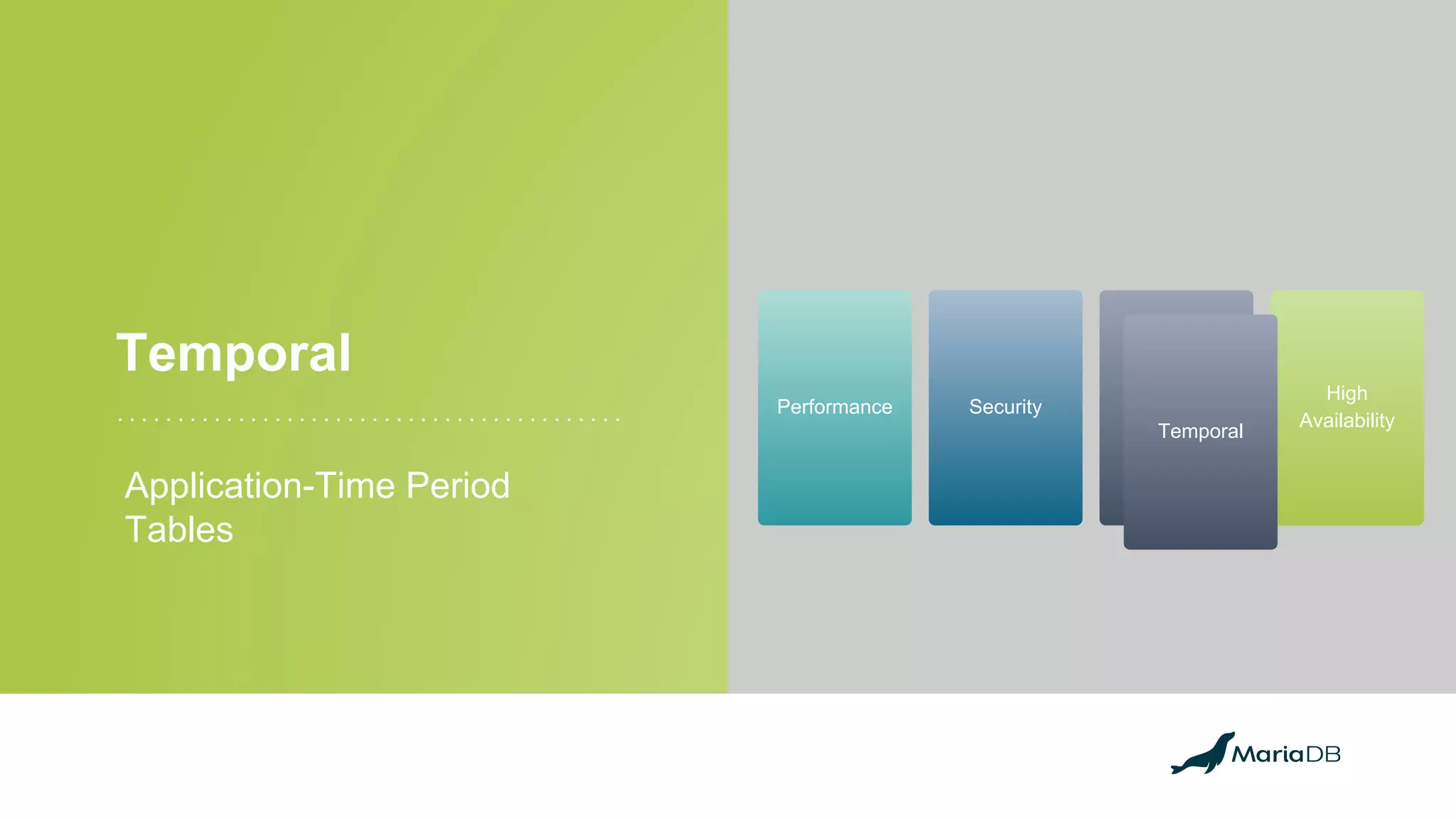 Temporal

Application-Time Period Tables

Performance

Security

Temporal

High Availability

MariaDB